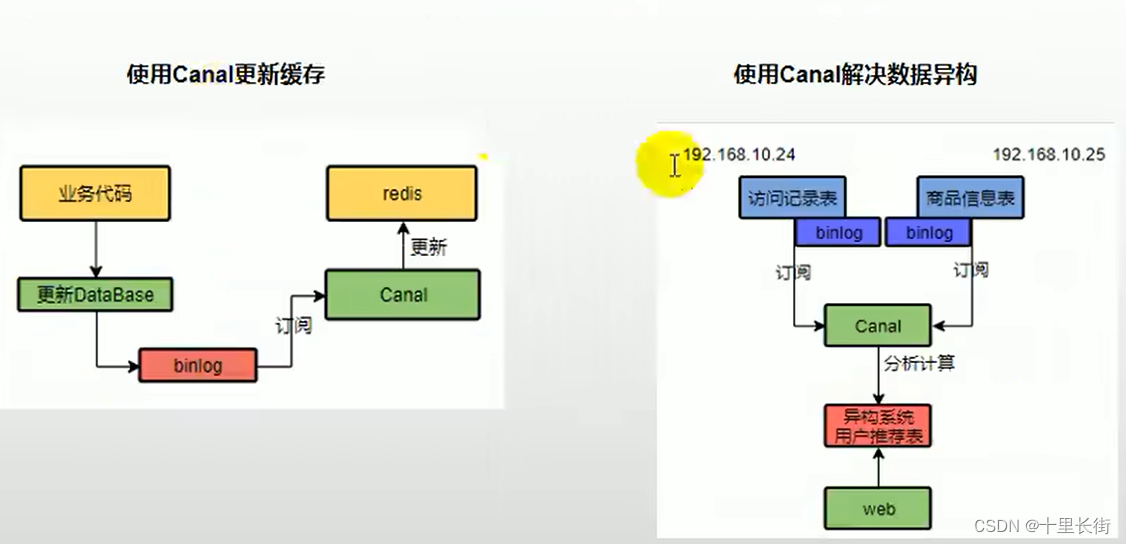 使用Canal更新缓存

业务代码

更新DataBase

binlog

订阅

Canal

更新

redis

使用Canal解决数据异构

192.168.10.24

192.168.10.25

访问记录表

binlog

商品信息表

binlog

订阅

订阅

Canal

分析计算

异构系统
用户推荐表

web

CSDN @十里长街